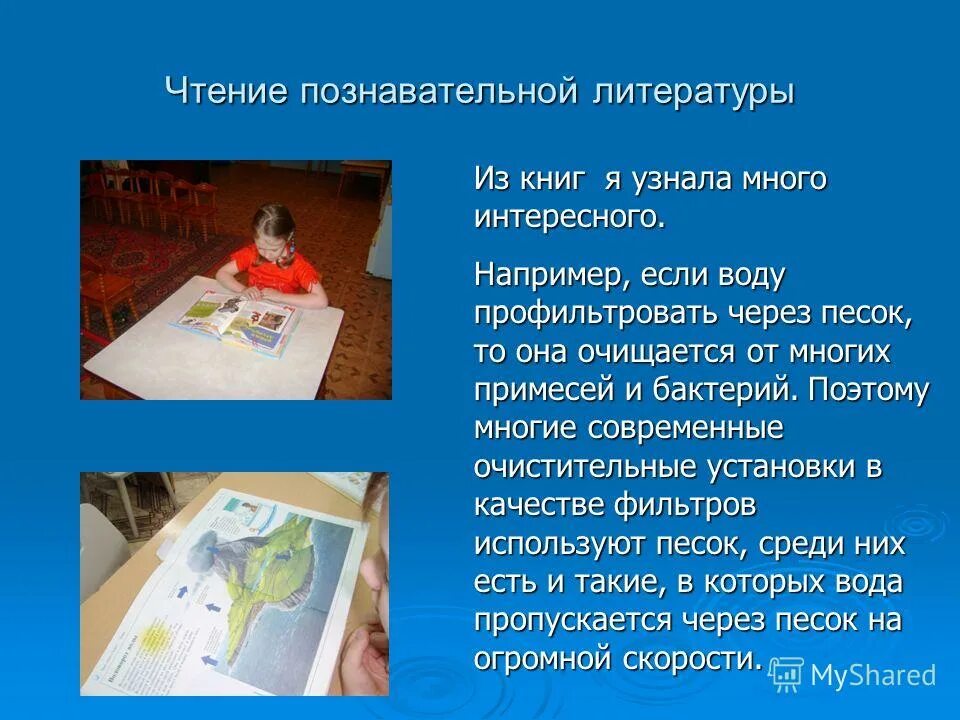 Чтение познавательной литературы

Из книг я узнала много интересного.

Например, если воду профильтровать через песок, то она очищается от многих примесей и бактерий. Поэтому многие современные очистительные установки в качестве фильтров используют песок, среди них есть и такие, в которых вода пропускается через песок на огромной скорости.

MyShared